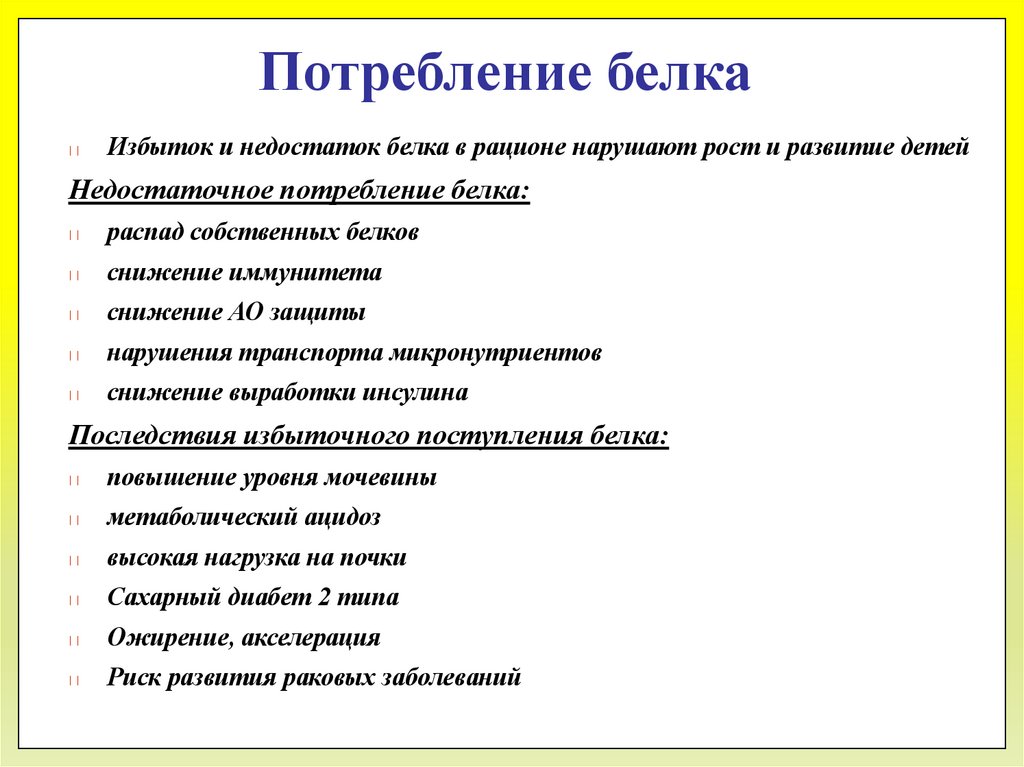 Потребление белка

Избыток и недостаток белка в рационе нарушают рост и развитие детей

Недостаточное потребление белка:

распад собственных белков

снижение иммунитета

снижение АО защиты

нарушения транспорта микронутриентов

снижение выработки инсулина

Последствия избыточного поступления белка:

повышение уровня мочевины

метаболический ацидоз

высокая нагрузка на почки

Сахарный диабет 2 типа

Ожирение, акселерация

Риск развития раковых заболеваний